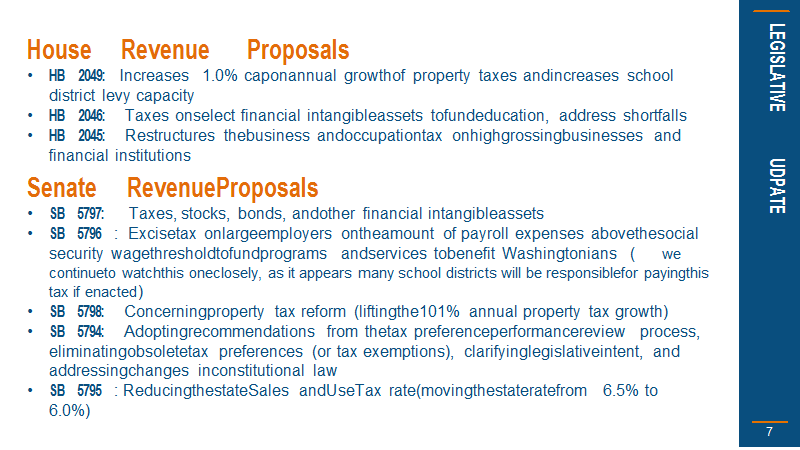 House Revenue Proposals

• HB 2049: Increases 1.0% caponannual growthof property taxes andincreases school district levy capacity
• HB 2046: Taxes onselect financial intangibleassets tofundeducation, address shortfalls
• HB 2045: Restructures thebusiness andoccupationtax onhighgrossingbusinesses and financial institutions

Senate RevenueProposals

• SB 5797: Taxes, stocks, bonds, andother financial intangibleassets
• SB 5796 : Excisetax onlargeemployers ontheamount of payroll expenses abovethesocial security wagethresholdtofundprograms andservices tobenefit Washingtonians ( we continueto watchthis oneclosely, as it appears many school districts will be responsiblefor payingthis tax if enacted)
• SB 5798: Concerningproperty tax reform (liftingthe101% annual property tax growth)
• SB 5794: Adoptingrecommendations from thetax preferenceperformancereview process, eliminatingobsoletetax preferences (or tax exemptions), clarifyinglegislativeintent, and addressingchanges inconstitutional law
• SB 5795 : ReducingthestateSales andUseTax rate(movingthestateratefrom 6.5% to 6.0%)

LEGISLATIVE UDPATE

7